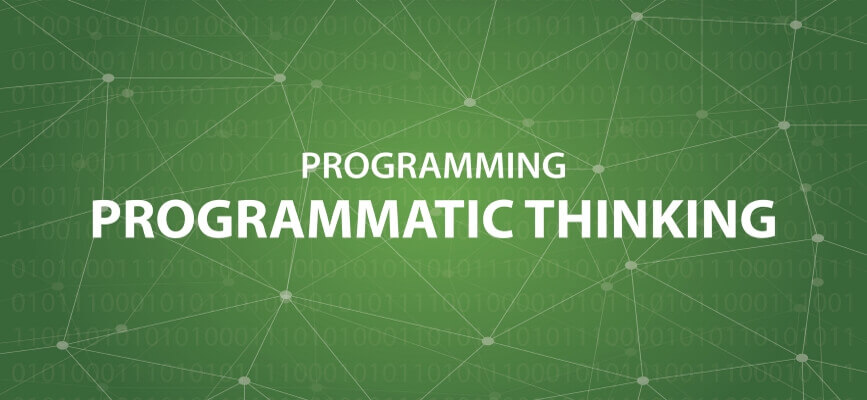 PROGRAMMING
PROGRAMMATIC THINKING